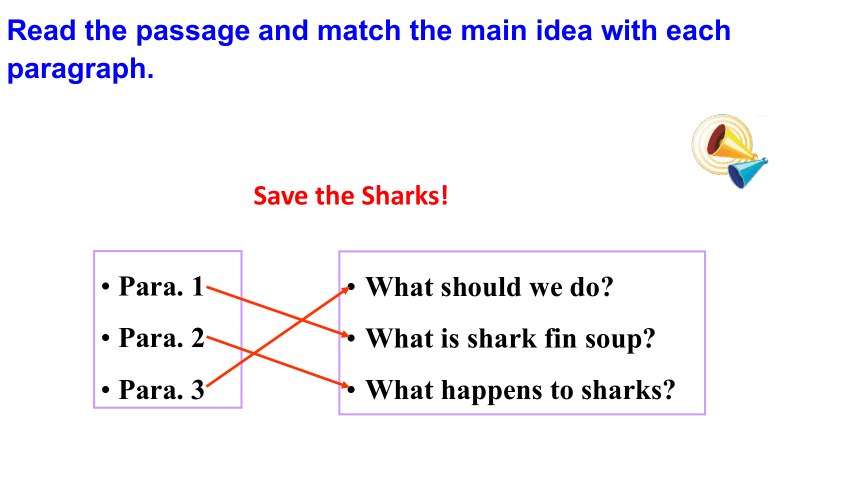 Read the passage and match the main idea with each paragraph.

Save the Sharks!

• Para. 1
• Para. 2
• Para. 3

• What should we do?
• What is shark fin soup?
• What happens to sharks?